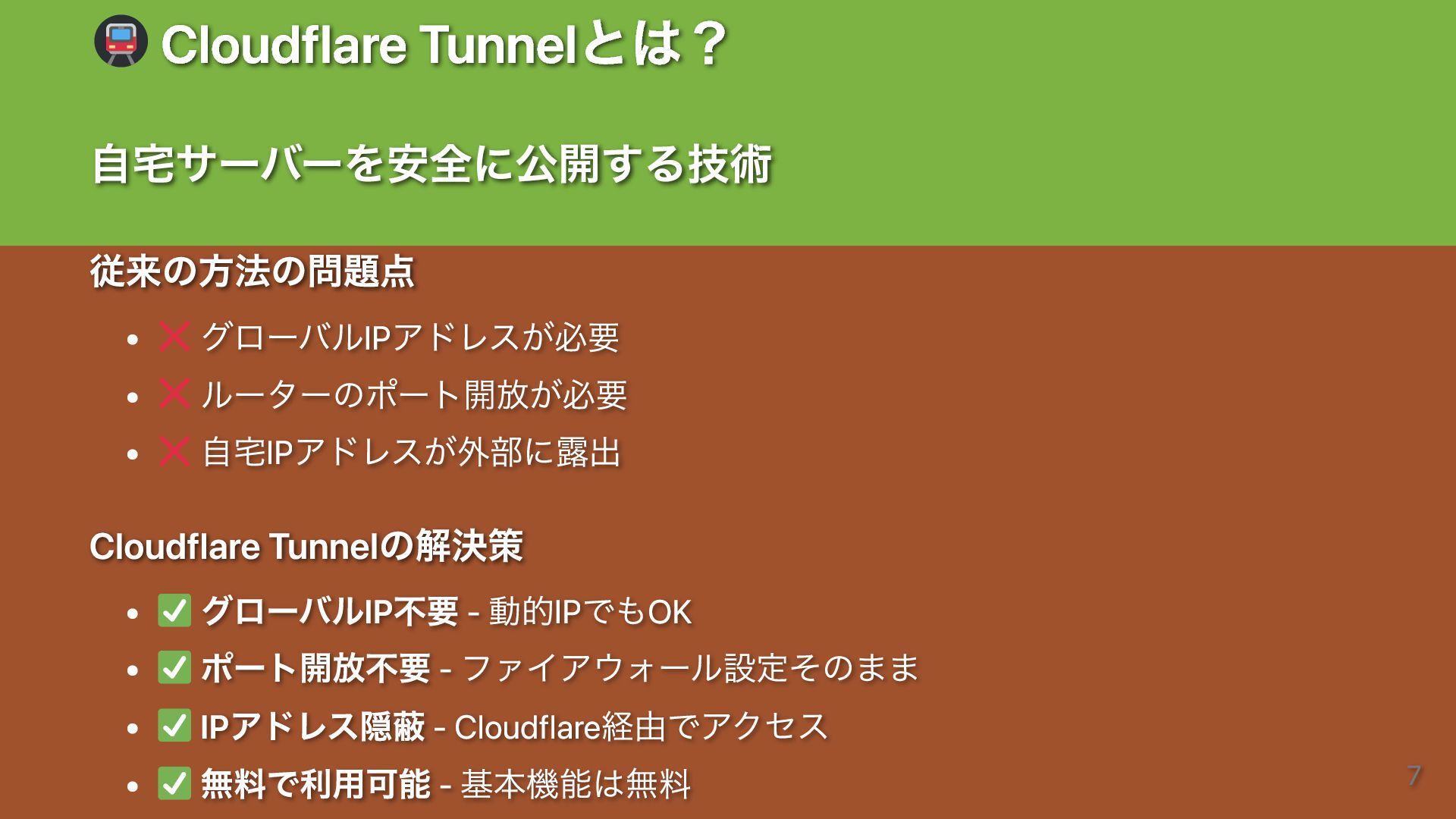 🚇 Cloudflare Tunnelとは？

自宅サーバーを安全に公開する技術

従来の方法の問題点

- ❌ グローバルIPアドレスが必要
- ❌ ルーターのポート開放が必要
- ❌ 自宅IPアドレスが外部に露出

Cloudflare Tunnelの解決策

- ✅ グローバルIP不要 - 動的IPでもOK
- ✅ ポート開放不要 - ファイアウォール設定そのまま
- ✅ IPアドレス隠蔽 - Cloudflare経由でアクセス
- ✅ 無料で利用可能 - 基本機能は無料

7